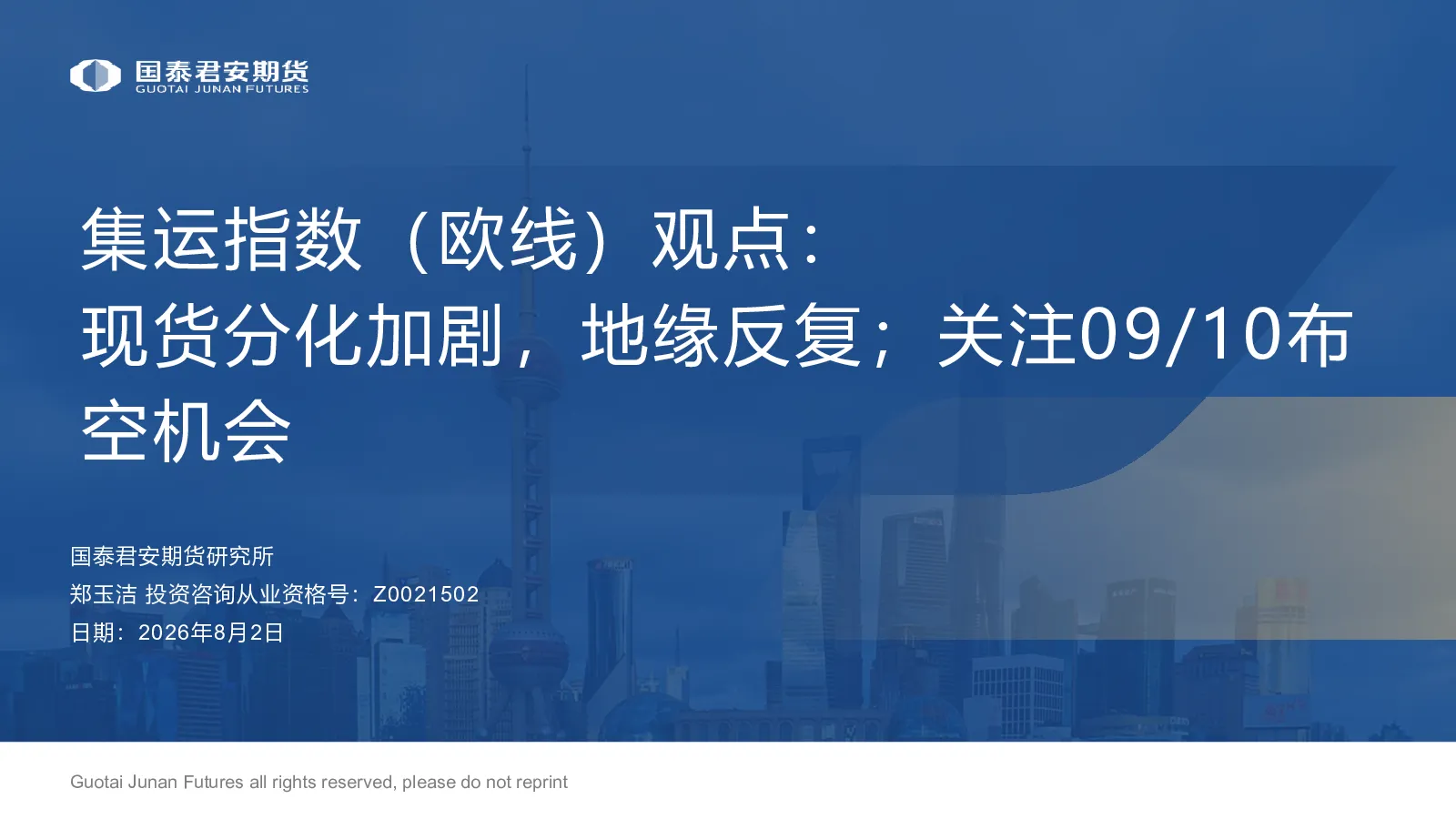 国泰君安期货
GUOTAI JUNAN FUTURES

集运指数（欧线）观点：
现货分化加剧，地缘反复；关注09/10布空机会

国泰君安期货研究所
郑玉洁 投资咨询从业资格号：Z0021502
日期：2026年8月2日

Guotai Junan Futures all rights reserved, please do not reprint